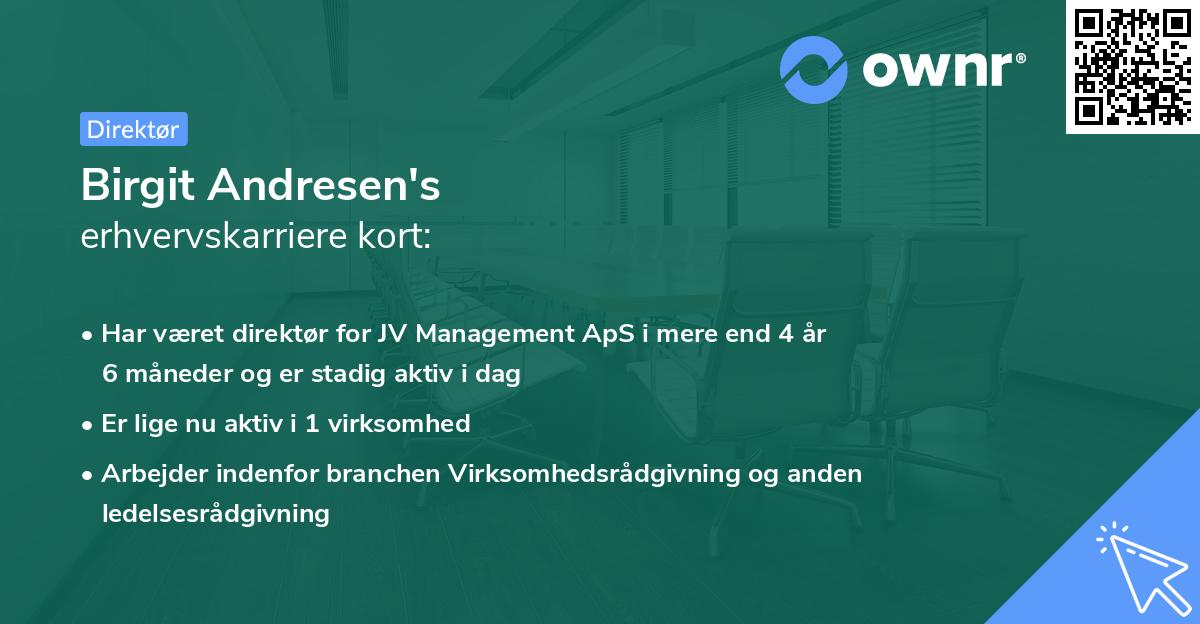 ownr®

Direktør

Birgit Andresen's
erhvervskarriere kort:

• Har været direktør for JV Management ApS i mere end 4 år 6 måneder og er stadig aktiv i dag
• Er lige nu aktiv i 1 virksomhed
• Arbejder indenfor branchen Virksomhedsrådgivning og anden ledelsesrådgivning